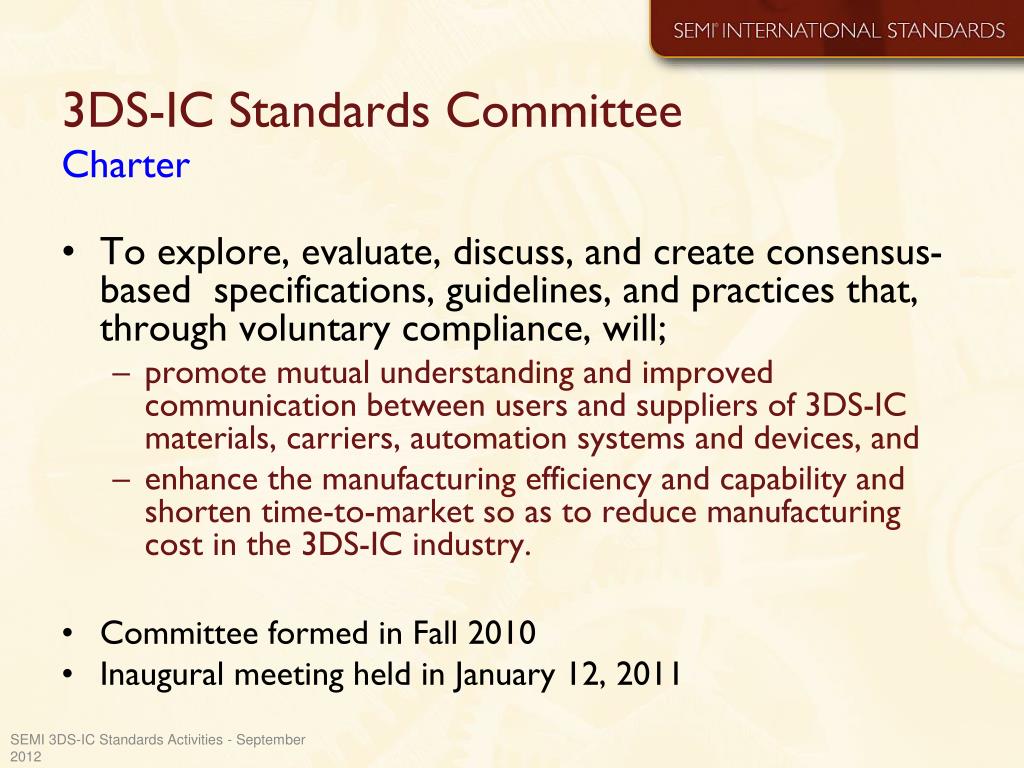 SEMI® INTERNATIONAL STANDARDS

3DS-IC Standards Committee
Charter

• To explore, evaluate, discuss, and create consensus-based specifications, guidelines, and practices that, through voluntary compliance, will;
– promote mutual understanding and improved communication between users and suppliers of 3DS-IC materials, carriers, automation systems and devices, and
– enhance the manufacturing efficiency and capability and shorten time-to-market so as to reduce manufacturing cost in the 3DS-IC industry.

• Committee formed in Fall 2010
• Inaugural meeting held in January 12, 2011

SEMI 3DS-IC Standards Activities - September 2012